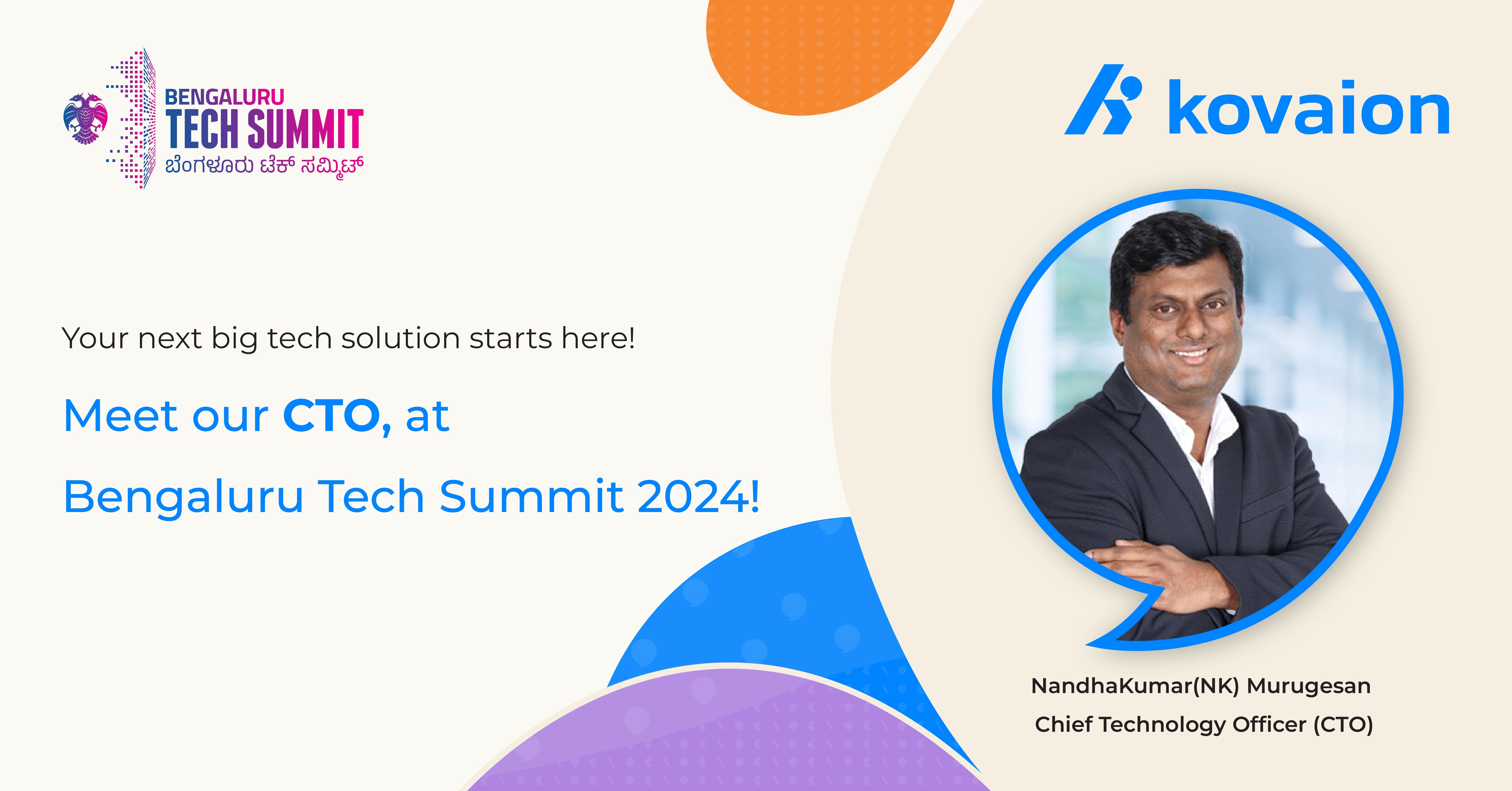 BENGALURU
TECH SUMMIT
ಬೆಂಗಳೂರು ಟೆಕ್ ಸಮ್ಮಿಟ್

kovaion

Your next big tech solution starts here!

Meet our CTO, at

Bengaluru Tech Summit 2024!

NandhaKumar(NK) Murugesan
Chief Technology Officer (CTO)